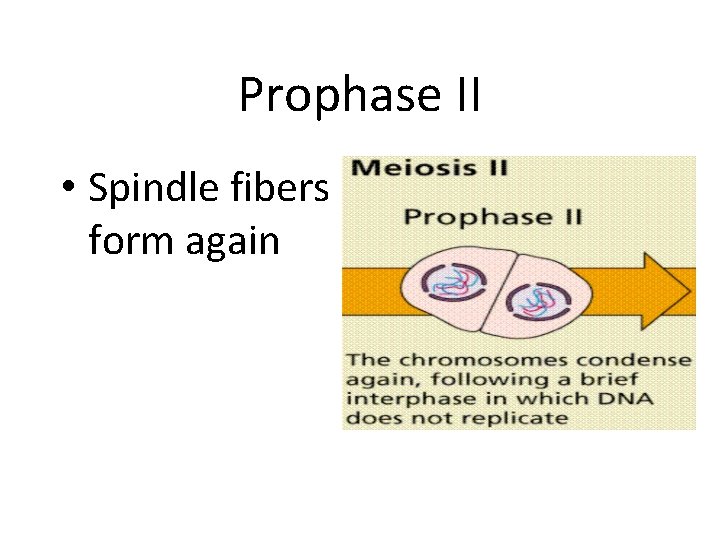 Prophase II

• Spindle fibers form again

Meiosis II

Prophase II

The chromosomes condense again, following a brief interphase in which DNA does not replicate